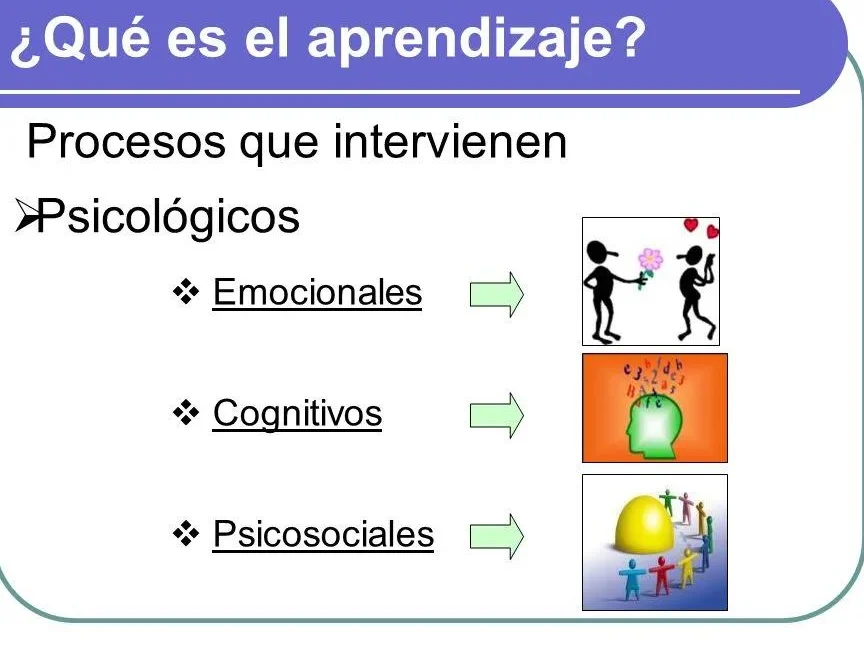 ¿Qué es el aprendizaje?

Procesos que intervienen

➢Psicológicos

❖ Emocionales

❖ Cognitivos

❖ Psicosociales